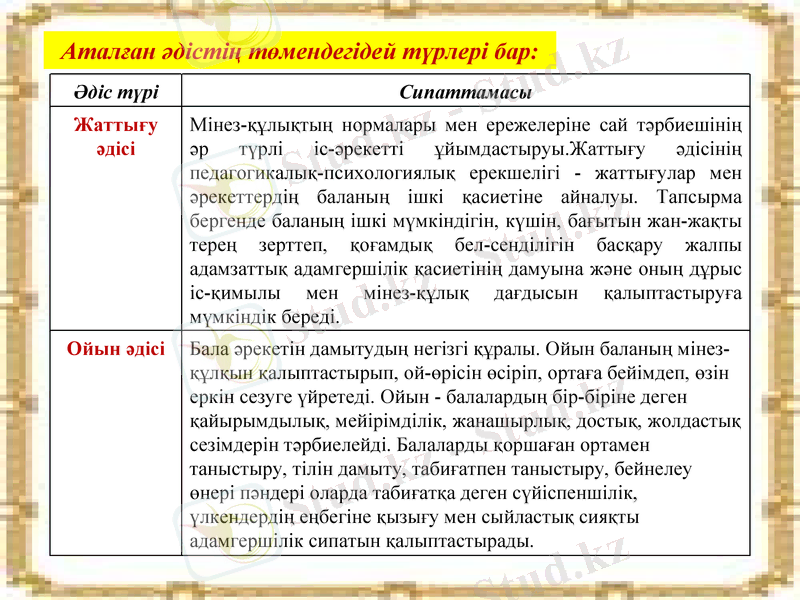 Аталған әдістің төмендегідей түрлері бар:

| Әдіс түрі | Сипаттамасы |
|---|---|
| Жаттығу әдісі | Мінез-құлықтың нормалары мен ережелеріне сай тәрбиешінің әр түрлі іс-әрекетті ұйымдастыруы.Жаттығу әдісінің педагогикалық-психологиялық ерекшелігі - жаттығулар мен әрекеттердің баланың ішкі қасиетіне айналуы. Тапсырма бергенде баланың ішкі мүмкіндігін, күшін, бағытын жан-жақты терең зерттеп, қоғамдық бел-сенділігін басқару жалпы адамзаттық адамгершілік қасиетінің дамуына және оның дұрыс іс-қимылы мен мінез-құлық дағдысын қалыптастыруға мүмкіндік береді. |
| Ойын әдісі | Бала әрекетін дамытудың негізгі құралы. Ойын баланың мінез-құлқын қалыптастырып, ой-өрісін өсіріп, ортаға бейімдеп, өзін еркін сезуге үйретеді. Ойын - балалардың бір-біріне деген қайырымдылық, мейірімділік, жанашырлық, достық, жолдастық сезімдерін тәрбиелейді. Балаларды қоршаған ортамен таныстыру, тілін дамыту, табиғатпен таныстыру, бейнелеу өнері пәндері оларда табиғатқа деген сүйіспеншілік, үлкендердің еңбегіне қызығу мен сыйластық сияқты адамгершілік сипатын қалыптастырады. |

Stud.kz